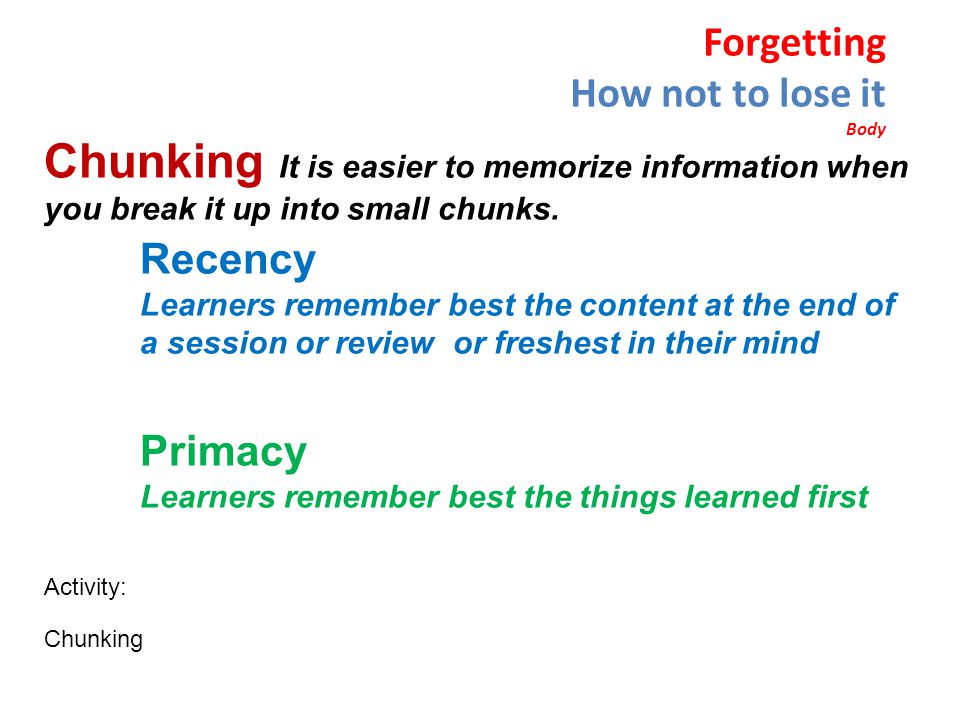 Forgetting
How not to lose it
Body

Chunking It is easier to memorize information when you break it up into small chunks.

Recency
Learners remember best the content at the end of a session or review or freshest in their mind

Primacy
Learners remember best the things learned first

Activity:

Chunking